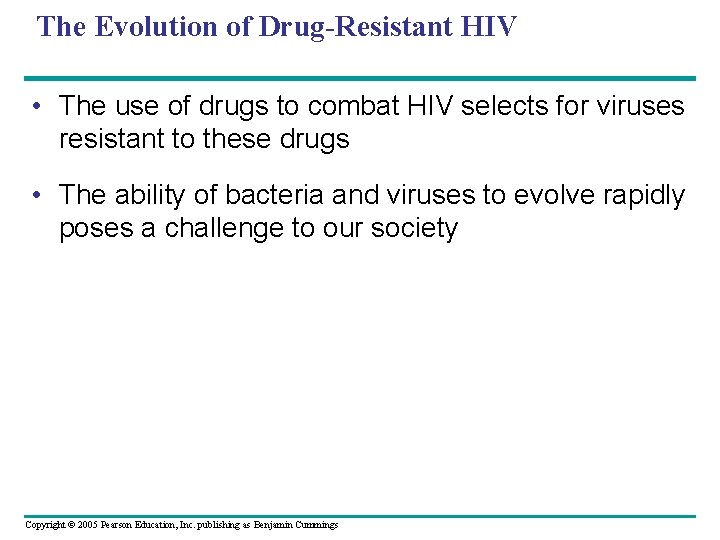 The Evolution of Drug-Resistant HIV

• The use of drugs to combat HIV selects for viruses resistant to these drugs

• The ability of bacteria and viruses to evolve rapidly poses a challenge to our society

Copyright © 2005 Pearson Education, Inc. publishing as Benjamin Cummings